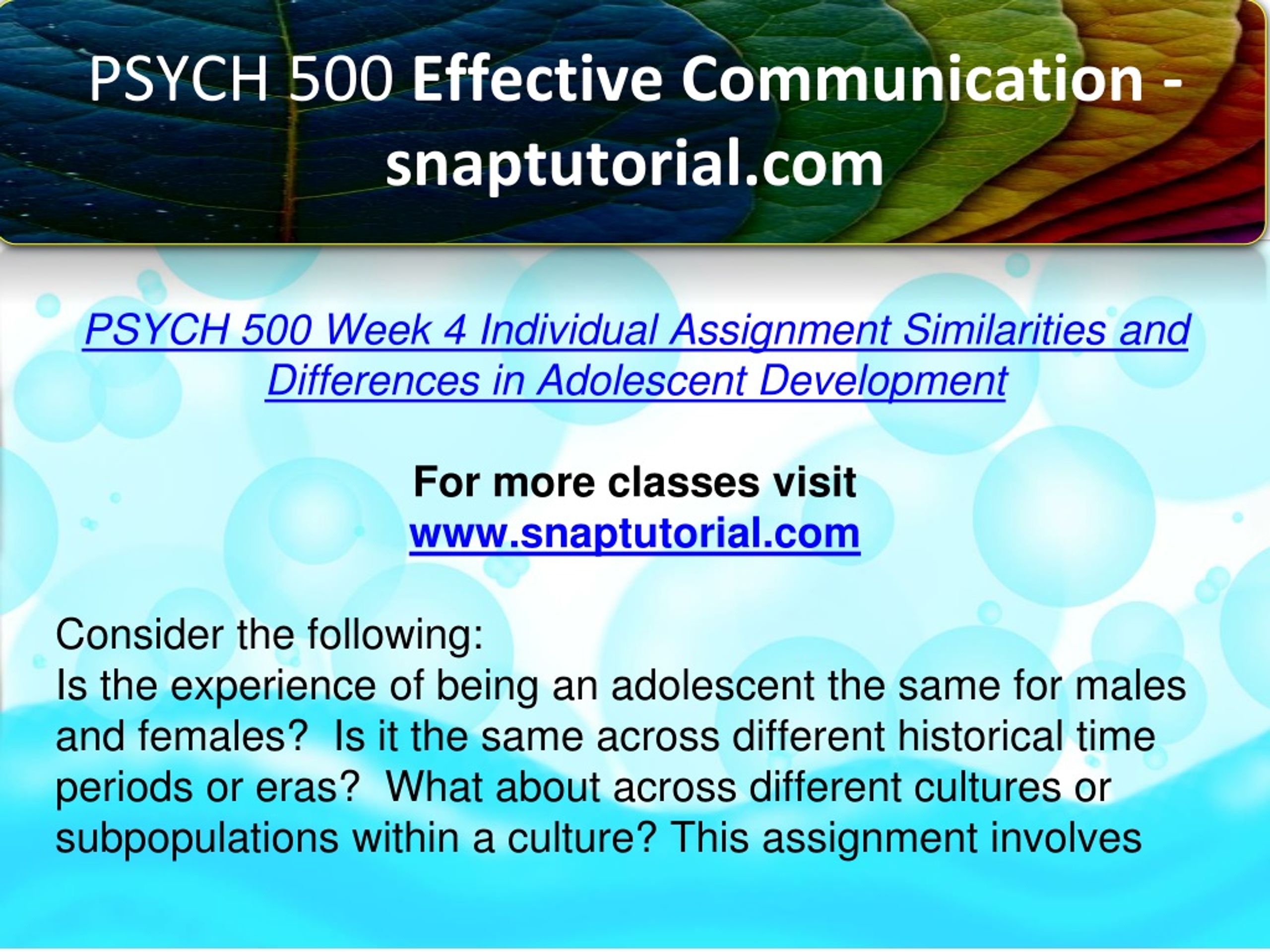 PSYCH 500 Effective Communication - snaptutorial.com

PSYCH 500 Week 4 Individual Assignment Similarities and Differences in Adolescent Development

For more classes visit
www.snaptutorial.com

Consider the following:
Is the experience of being an adolescent the same for males and females? Is it the same across different historical time periods or eras? What about across different cultures or subpopulations within a culture? This assignment involves